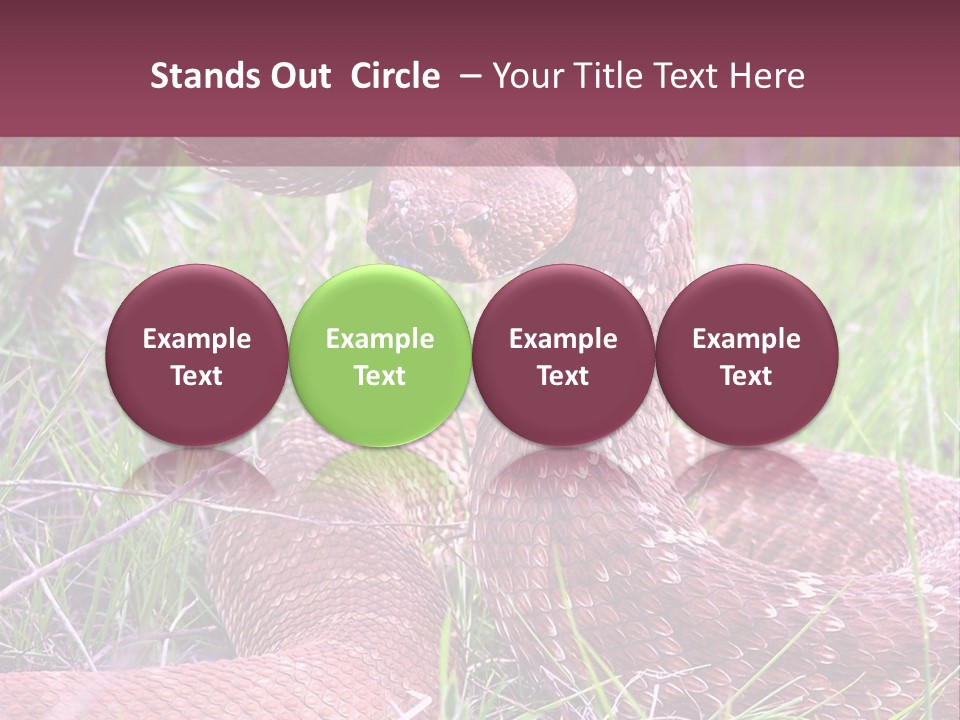 Stands Out Circle – Your Title Text Here

Example Text

Example Text

Example Text

Example Text